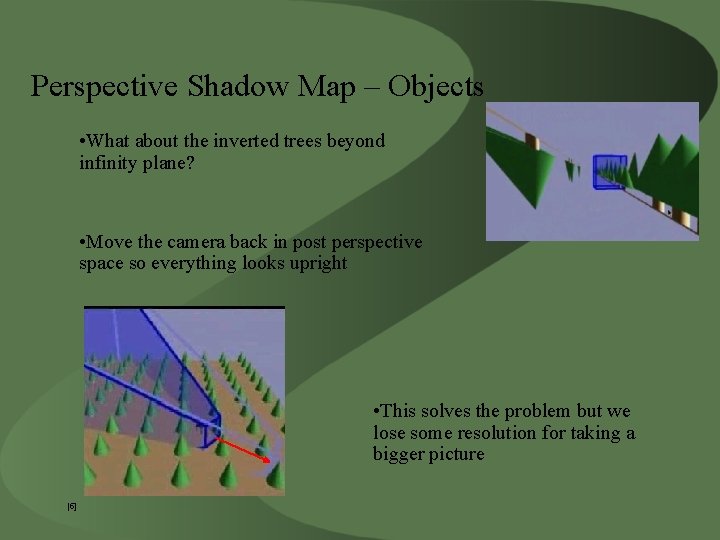 Perspective Shadow Map – Objects

•What about the inverted trees beyond infinity plane?

•Move the camera back in post perspective space so everything looks upright

•This solves the problem but we lose some resolution for taking a bigger picture

[6]